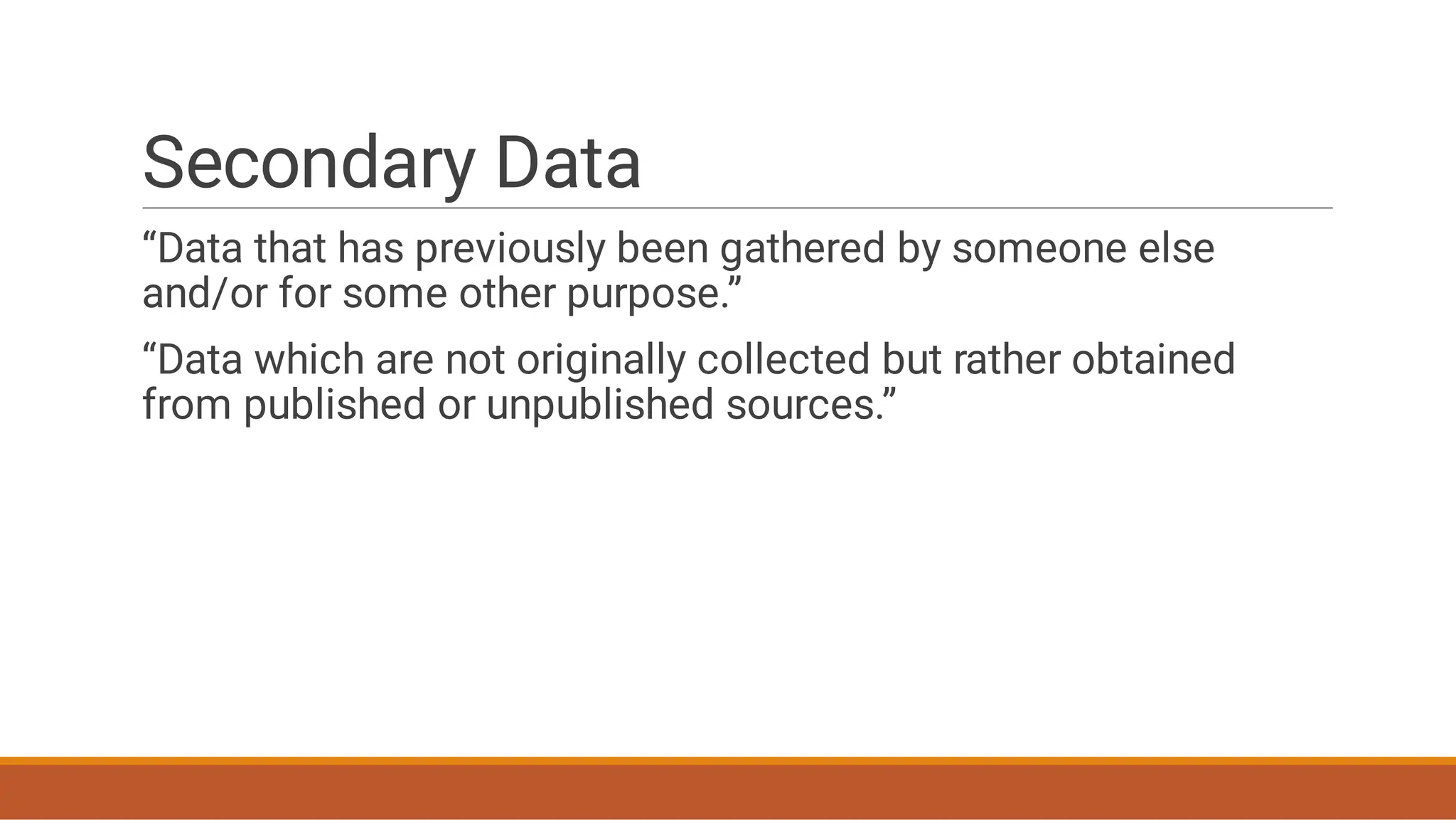 Secondary Data

“Data that has previously been gathered by someone else and/or for some other purpose.”

“Data which are not originally collected but rather obtained from published or unpublished sources.”